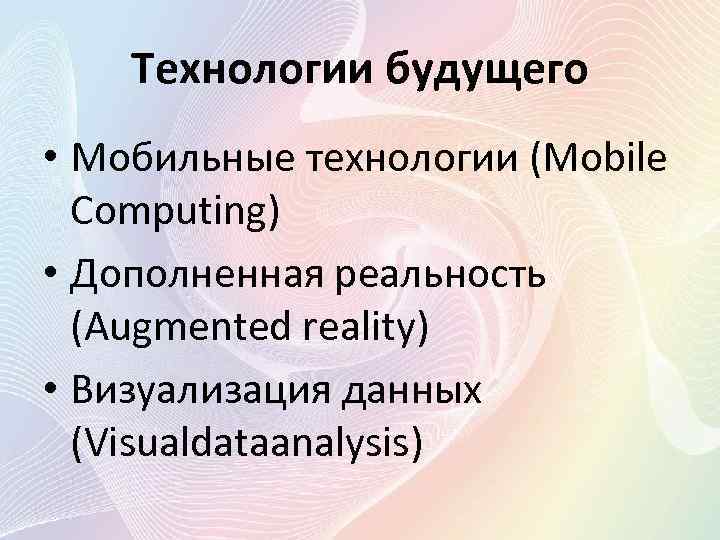 Технологии будущего

• Мобильные технологии (Mobile Computing)
• Дополненная реальность (Augmented reality)
• Визуализация данных (Visualdataanalysis)